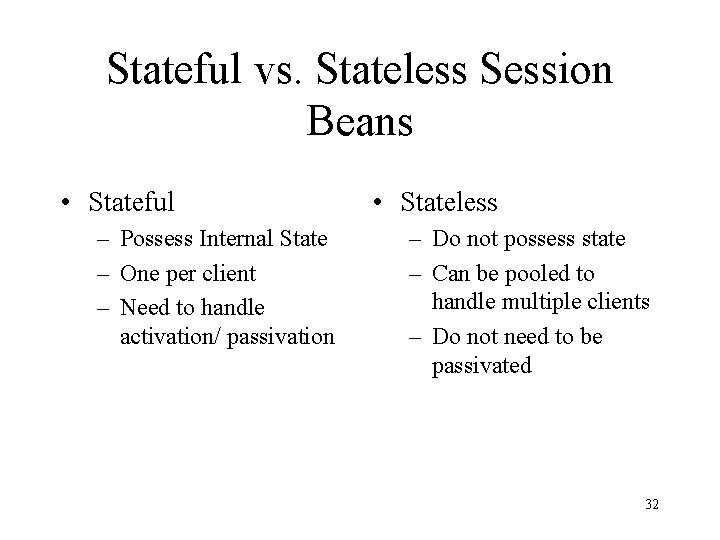 Stateful vs. Stateless Session Beans

• Stateful
– Possess Internal State
– One per client
– Need to handle activation/ passivation

• Stateless
– Do not possess state
– Can be pooled to handle multiple clients
– Do not need to be passivated

32